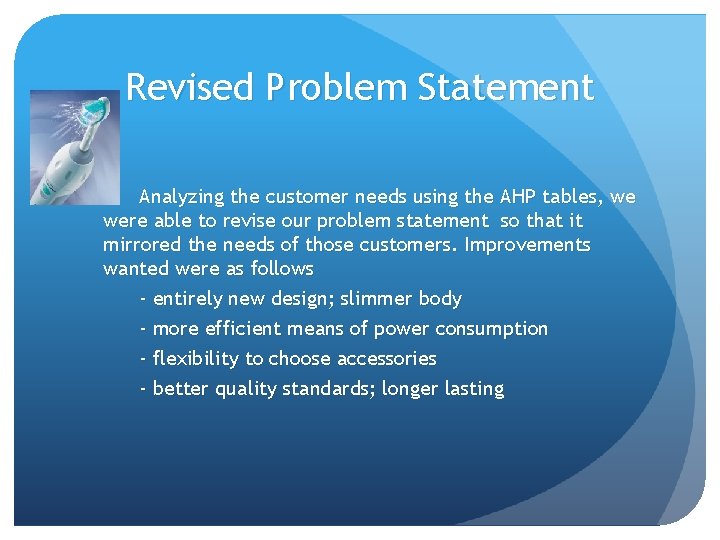 Revised Problem Statement

Analyzing the customer needs using the AHP tables, we were able to revise our problem statement so that it mirrored the needs of those customers. Improvements wanted were as follows

- entirely new design; slimmer body

- more efficient means of power consumption

- flexibility to choose accessories

- better quality standards; longer lasting